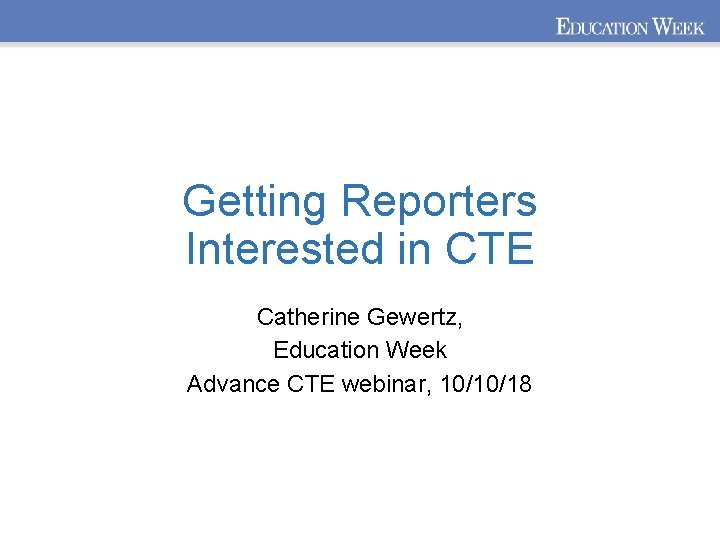 EDUCATION WEEK

Getting Reporters Interested in CTE

Catherine Gewertz,
Education Week
Advance CTE webinar, 10/10/18